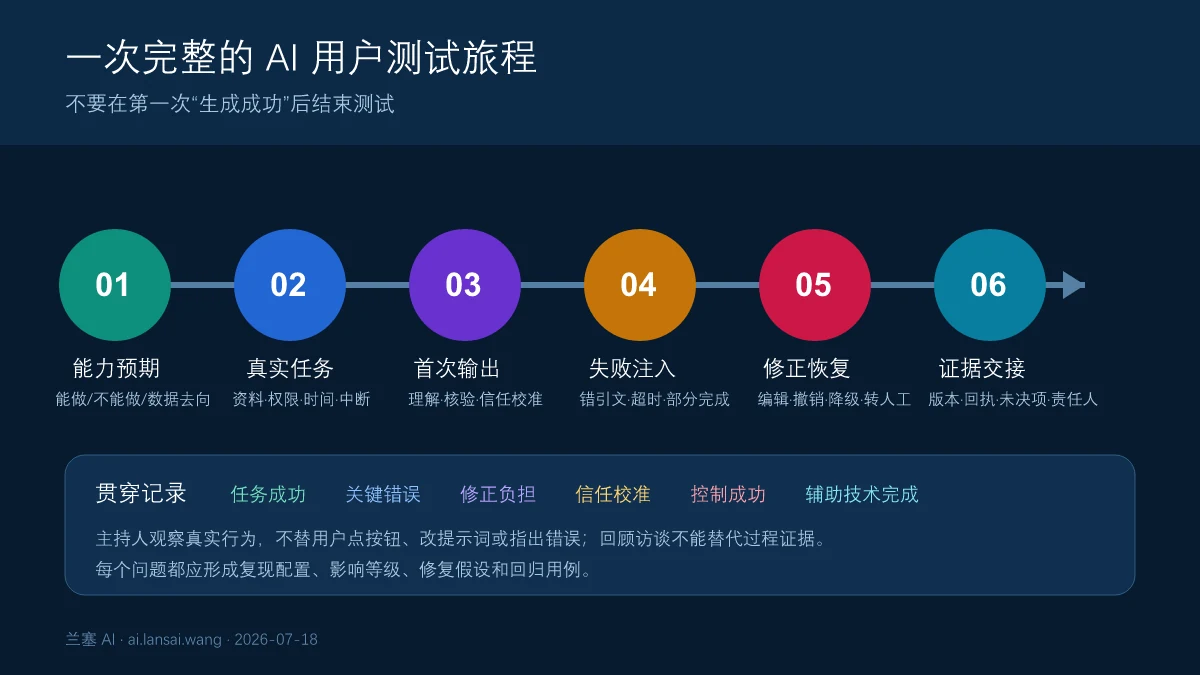 一次完整的 AI 用户测试旅程

不要在第一次“生成成功”后结束测试

01
能力预期
能做/不能做/数据去向

02
真实任务
资料·权限·时间·中断

03
首次输出
理解·核验·信任校准

04
失败注入
错引文·超时·部分完成

05
修正恢复
编辑·撤销·降级·转人工

06
证据交接
版本·回执·未决项·责任人

贯穿记录 任务成功 关键错误 修正负担 信任校准 控制成功 辅助技术完成

主持人观察真实行为，不替用户点按钮、改提示词或指出错误；回顾访谈不能替代过程证据。
每个问题都应形成复现配置、影响等级、修复假设和回归用例。

兰塞 AI · ai.lansai.wang · 2026-07-18